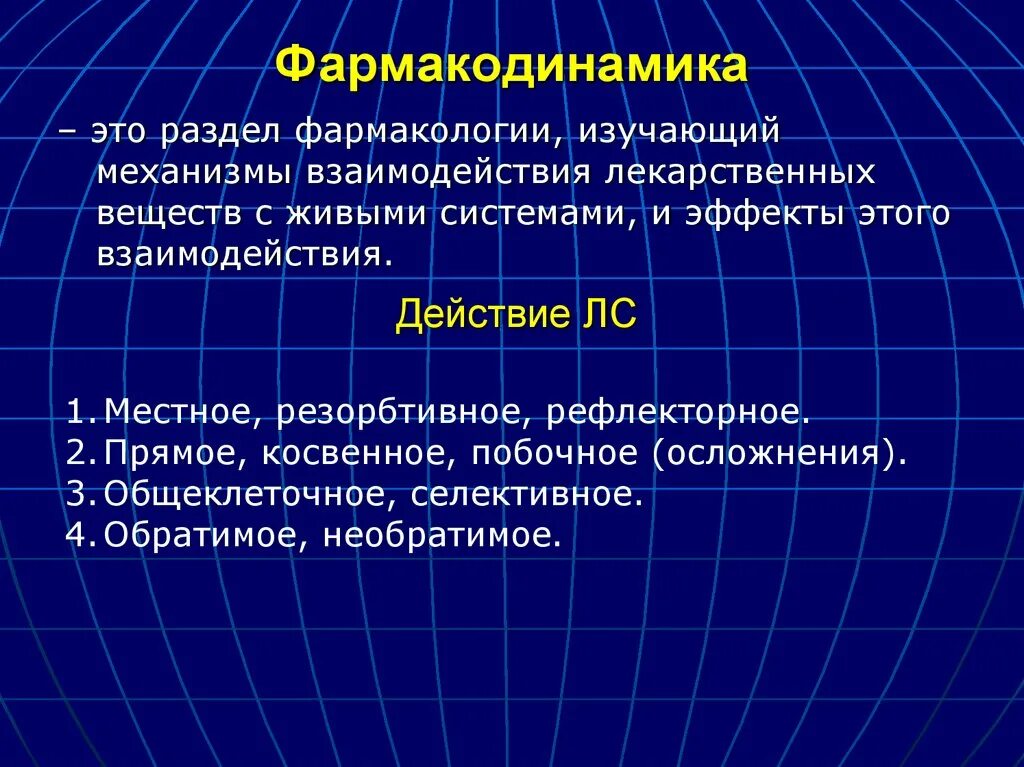 Фармакодинамика

– это раздел фармакологии, изучающий механизмы взаимодействия лекарственных веществ с живыми системами, и эффекты этого взаимодействия.

Действие ЛС

1. Местное, резорбтивное, рефлекторное.
2. Прямое, косвенное, побочное (осложнения).
3. Общеклеточное, селективное.
4. Обратимое, необратимое.